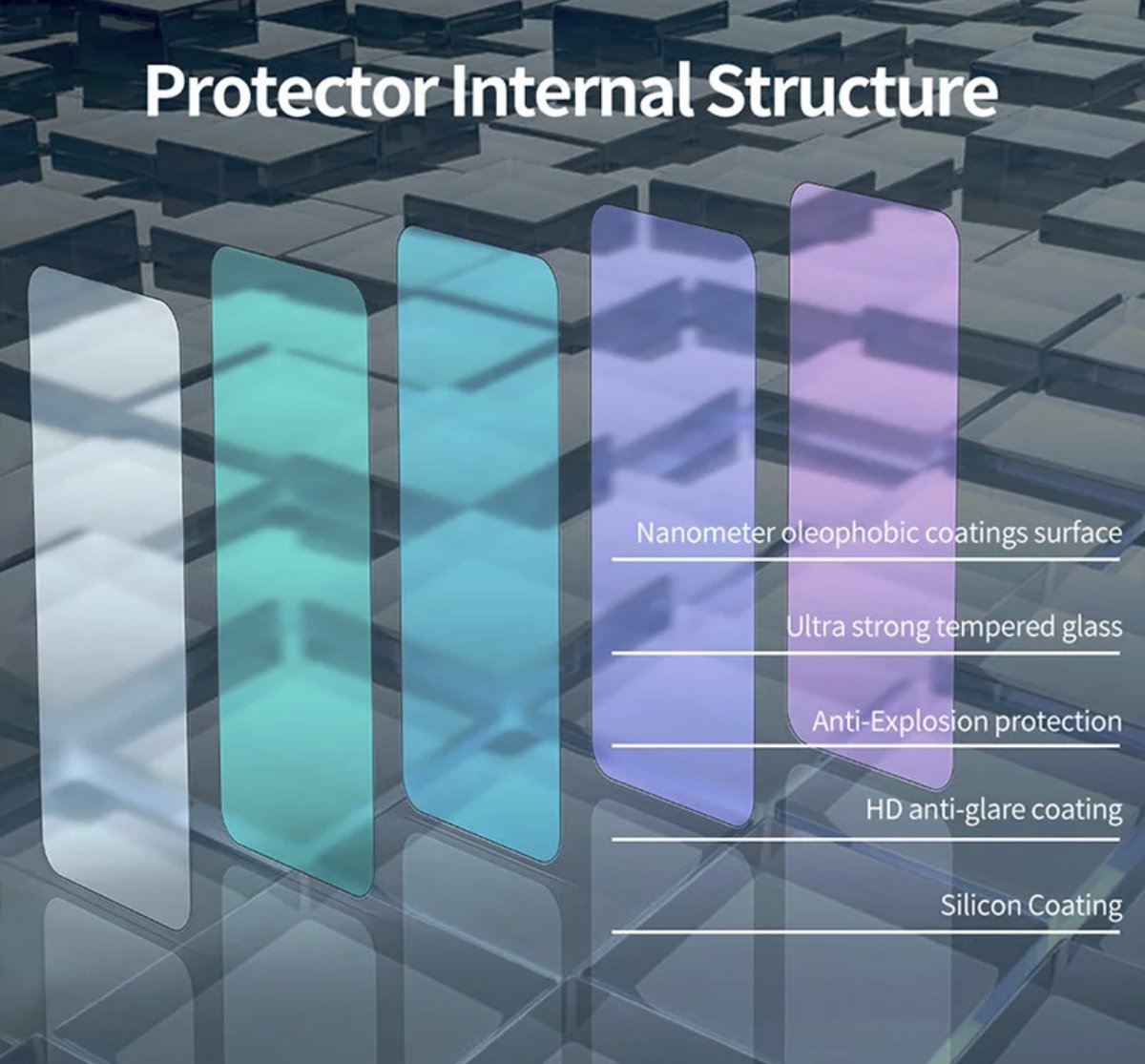 Protector Internal Structure

Nanometer oleophobic coatings surface

Ultra strong tempered glass

Anti-Explosion protection

HD anti-glare coating

Silicon Coating